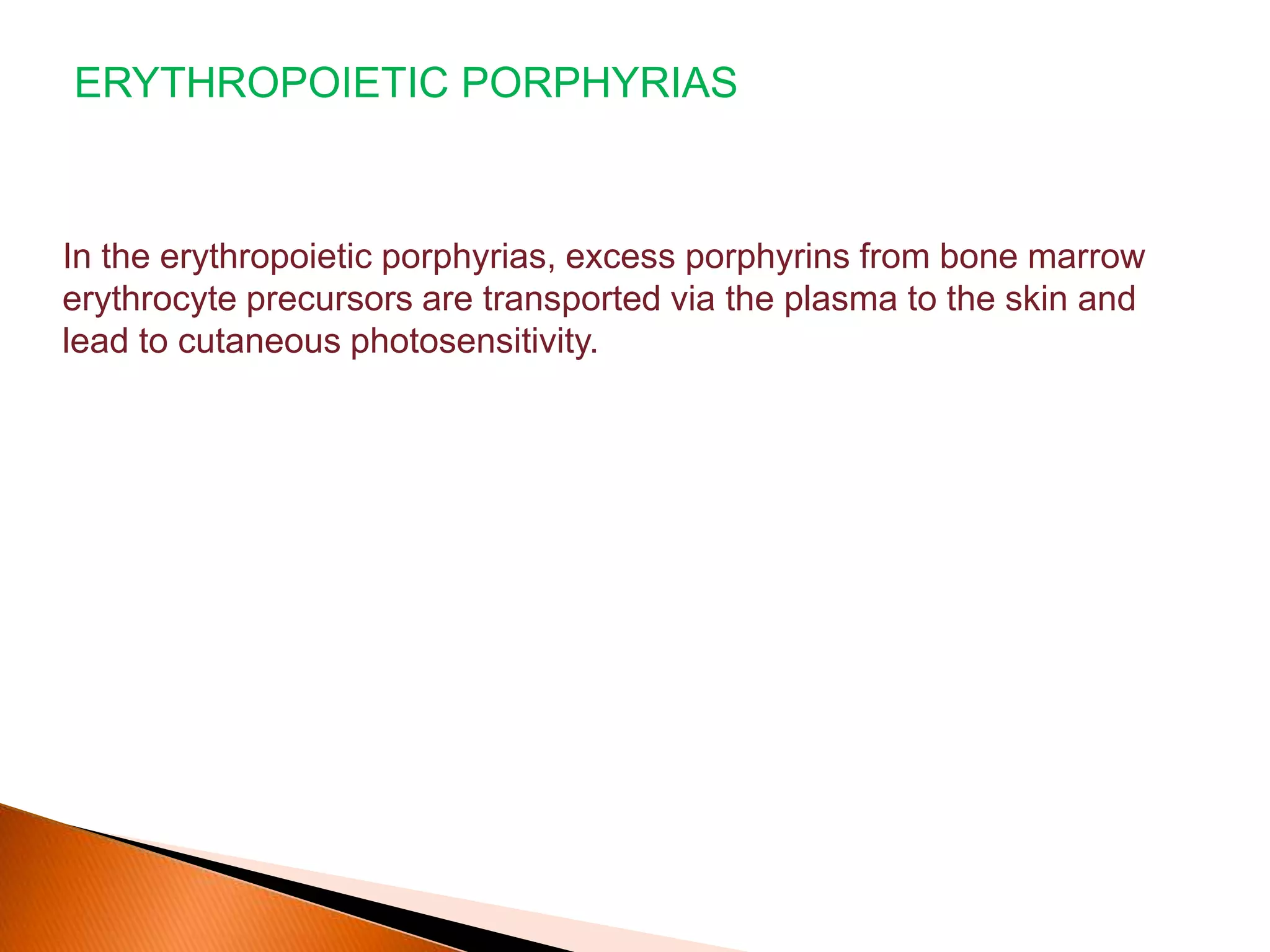 ERYTHROPOIETIC PORPHYRIAS

In the erythropoietic porphyrias, excess porphyrins from bone marrow erythrocyte precursors are transported via the plasma to the skin and lead to cutaneous photosensitivity.